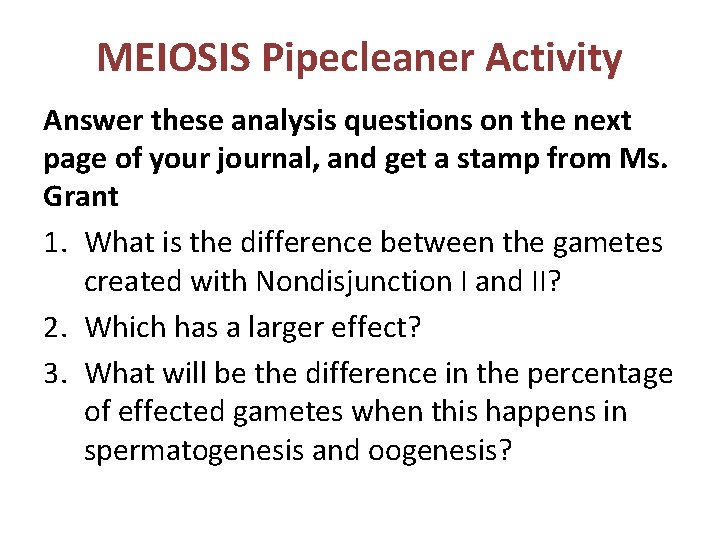 MEIOSIS Pipecleaner Activity

Answer these analysis questions on the next page of your journal, and get a stamp from Ms. Grant

1. What is the difference between the gametes created with Nondisjunction I and II?
2. Which has a larger effect?
3. What will be the difference in the percentage of effected gametes when this happens in spermatogenesis and oogenesis?